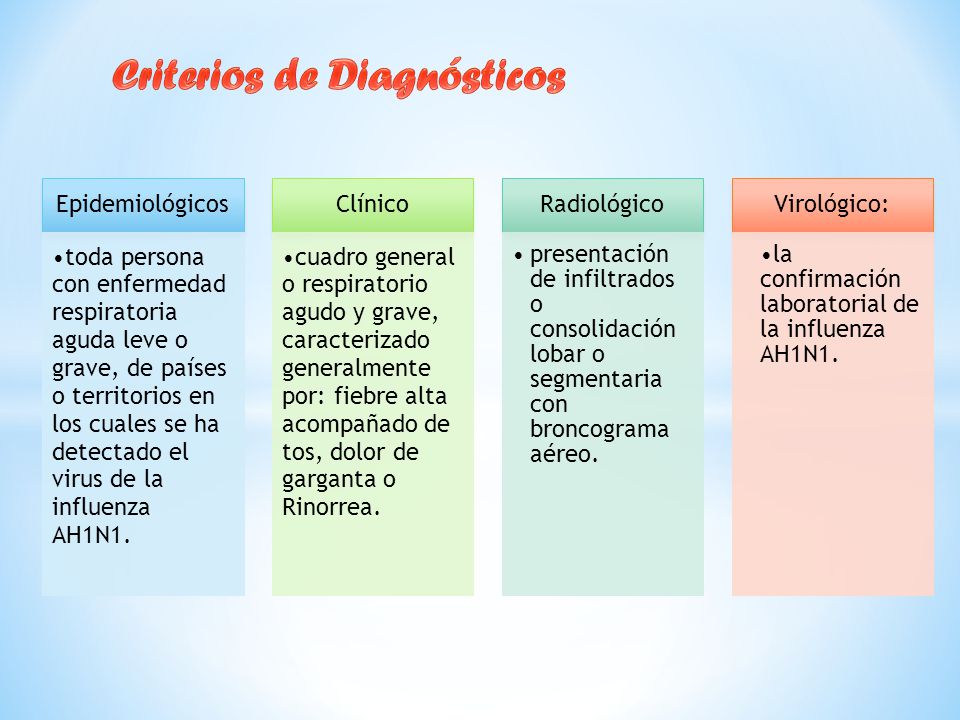 Criterios de Diagnósticos

Epidemiológicos

•toda persona con enfermedad respiratoria aguda leve o grave, de países o territorios en los cuales se ha detectado el virus de la influenza AH1N1.

Clínico

•cuadro general o respiratorio agudo y grave, caracterizado generalmente por: fiebre alta acompañado de tos, dolor de garganta o Rinorrea.

Radiológico

• presentación de infiltrados o consolidación lobar o segmentaria con broncograma aéreo.

Virológico:

•la confirmación laboratorial de la influenza AH1N1.